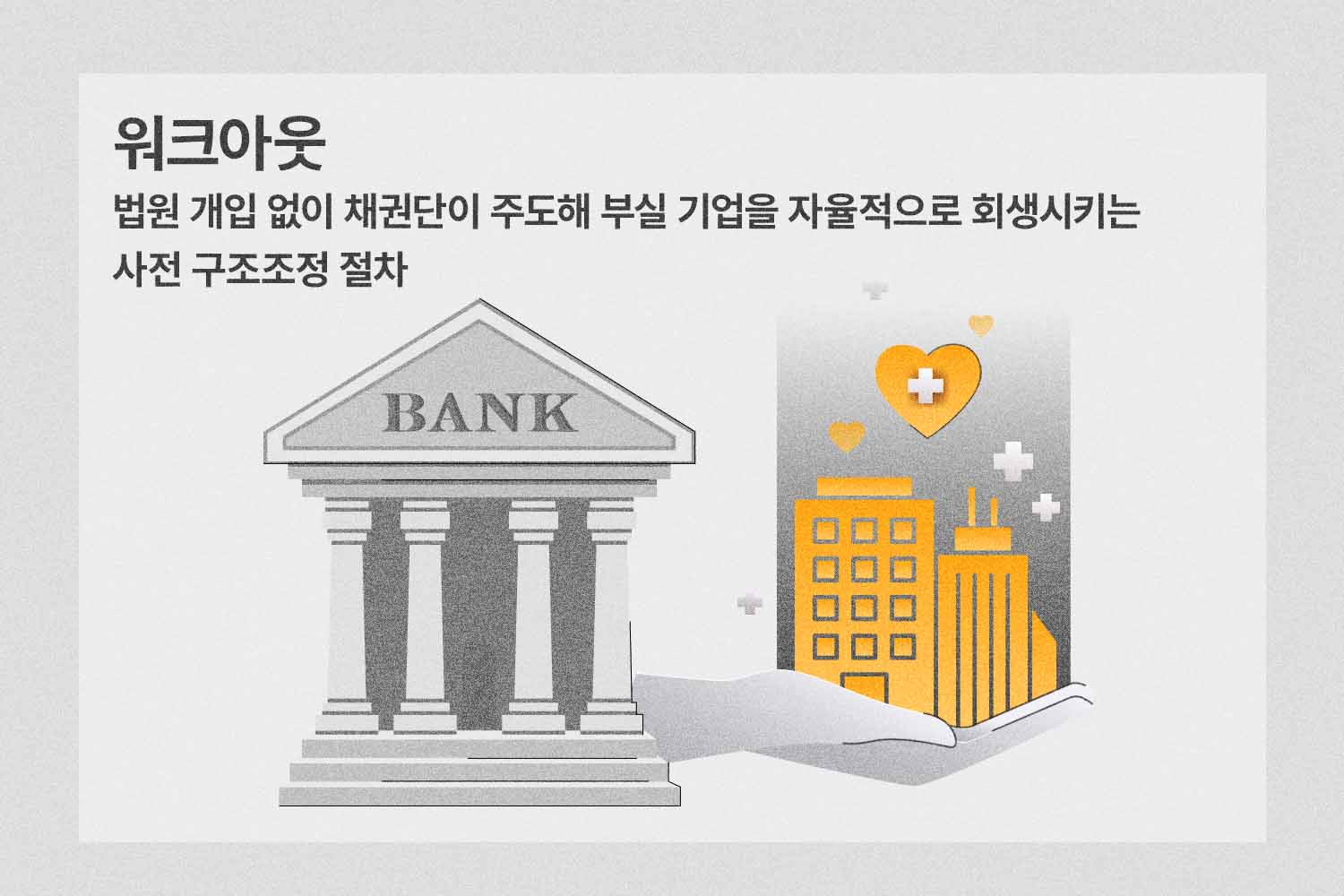 워크아웃

법원 개입 없이 채권단이 주도해 부실 기업을 자율적으로 회생시키는 사전 구조조정 절차

BANK